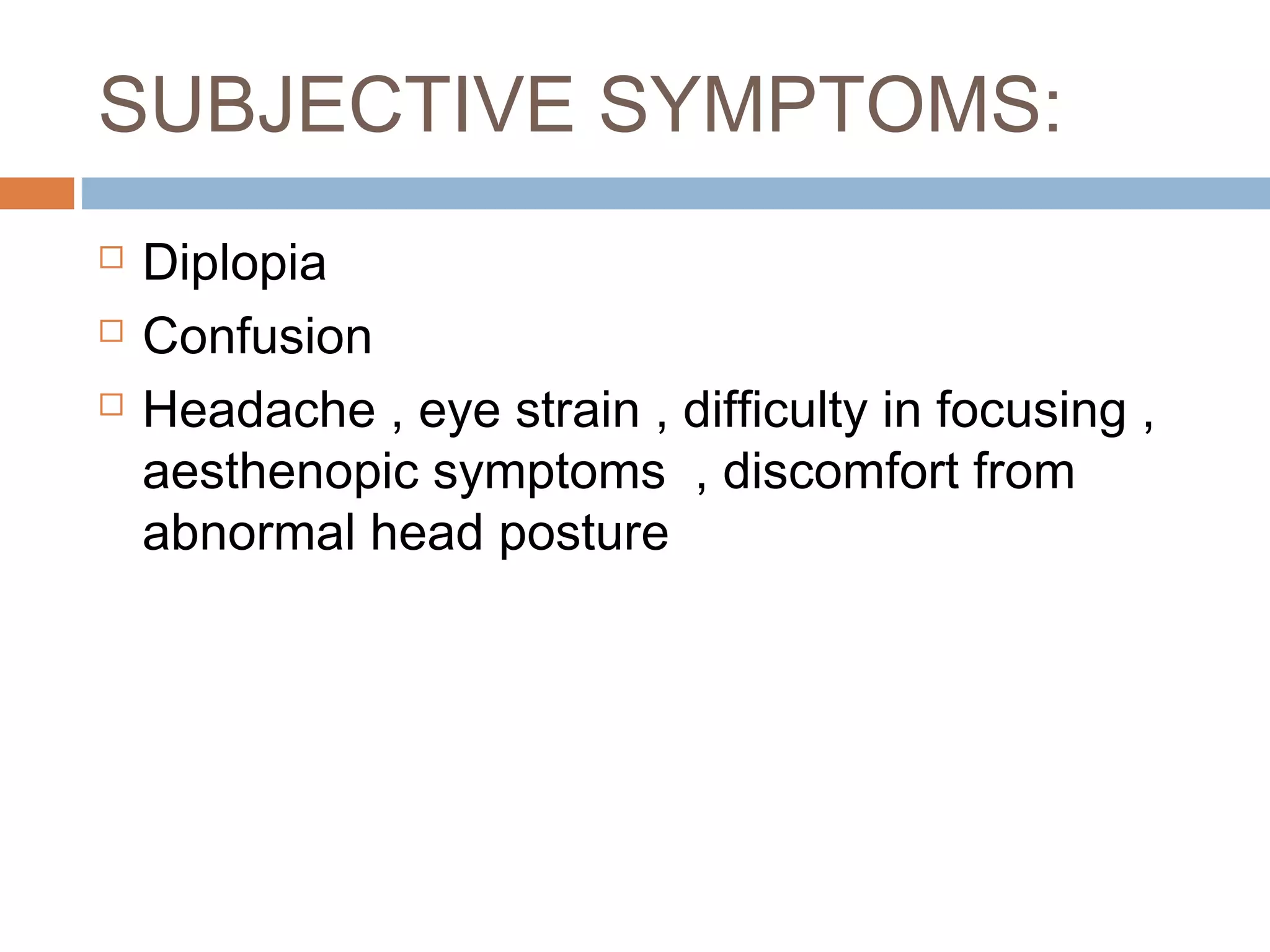 SUBJECTIVE SYMPTOMS:

Diplopia
Confusion
Headache , eye strain , difficulty in focusing , aesthenopic symptoms , discomfort from abnormal head posture